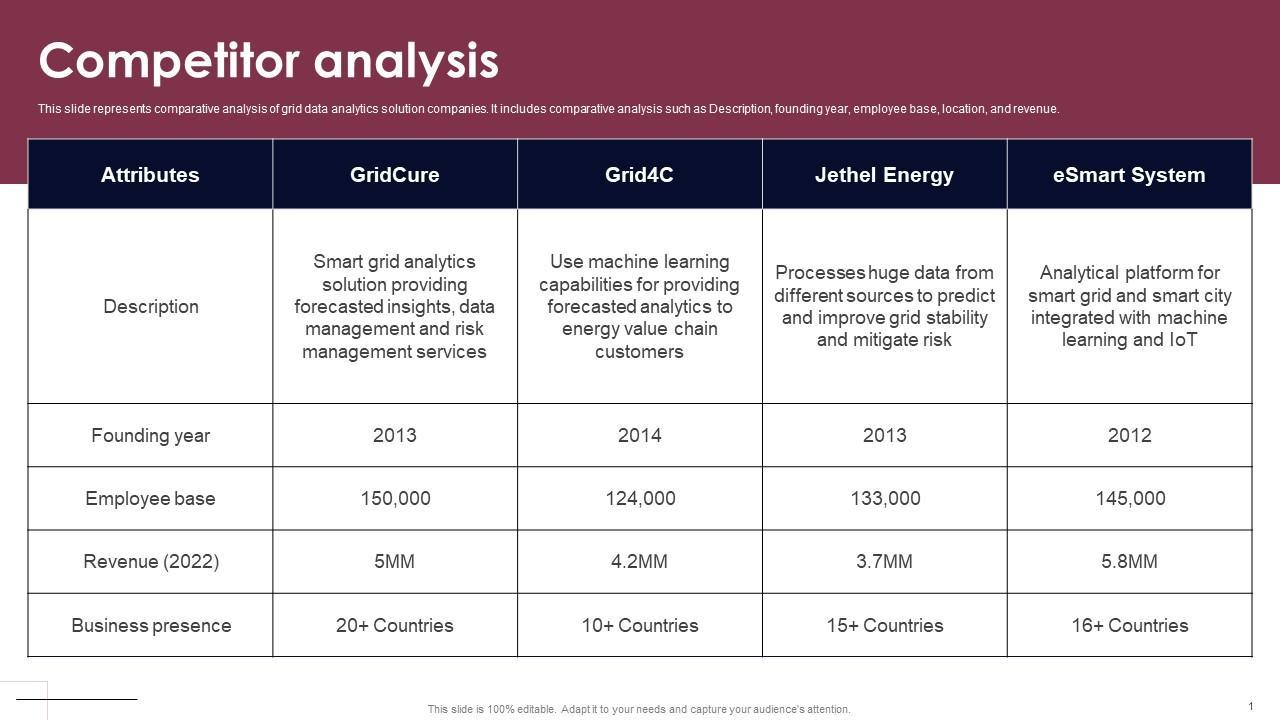 Competitor analysis

This slide represents comparative analysis of grid data analytics solution companies. It includes comparative analysis such as Description, founding year, employee base, location, and revenue.

| Attributes | GridCure | Grid4C | Jethel Energy | eSmart System |
|---|---|---|---|---|
| Description | Smart grid analytics solution providing forecasted insights, data management and risk management services | Use machine learning capabilities for providing forecasted analytics to energy value chain customers | Processes huge data from different sources to predict and improve grid stability and mitigate risk | Analytical platform for smart grid and smart city integrated with machine learning and IoT |
| Founding year | 2013 | 2014 | 2013 | 2012 |
| Employee base | 150,000 | 124,000 | 133,000 | 145,000 |
| Revenue (2022) | 5MM | 4.2MM | 3.7MM | 5.8MM |
| Business presence | 20+ Countries | 10+ Countries | 15+ Countries | 16+ Countries |

This slide is 100% editable. Adapt it to your needs and capture your audience's attention.

1